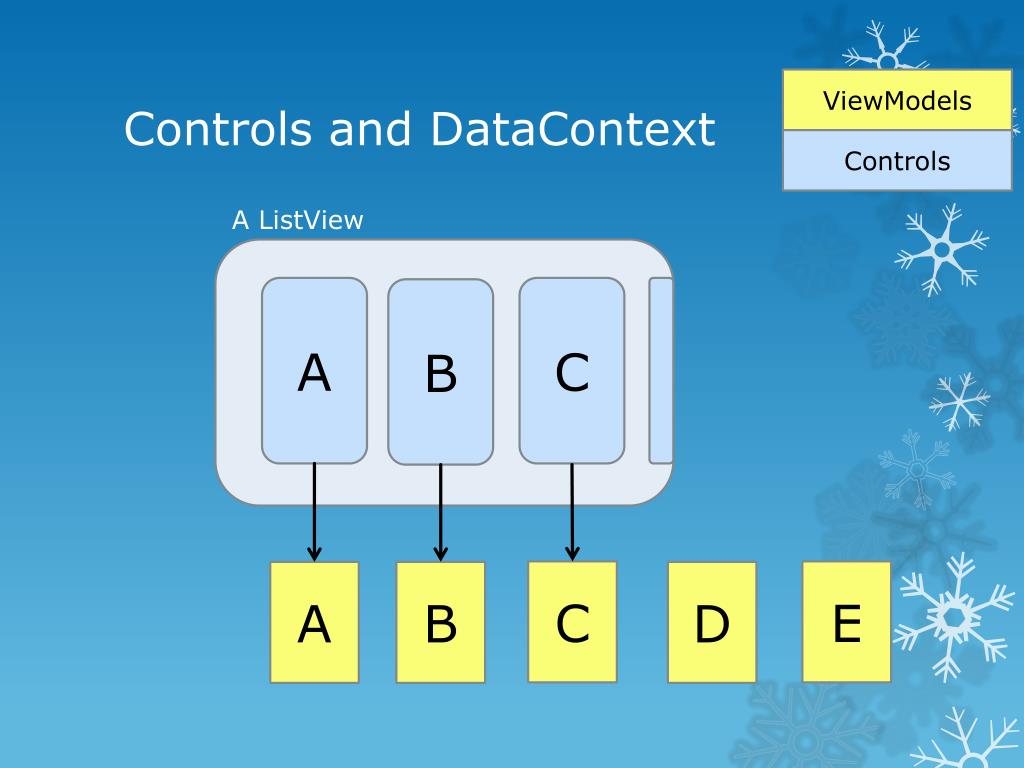 Controls and DataContext

ViewModels

Controls

A ListView

A

B

C

A

B

C

D

E